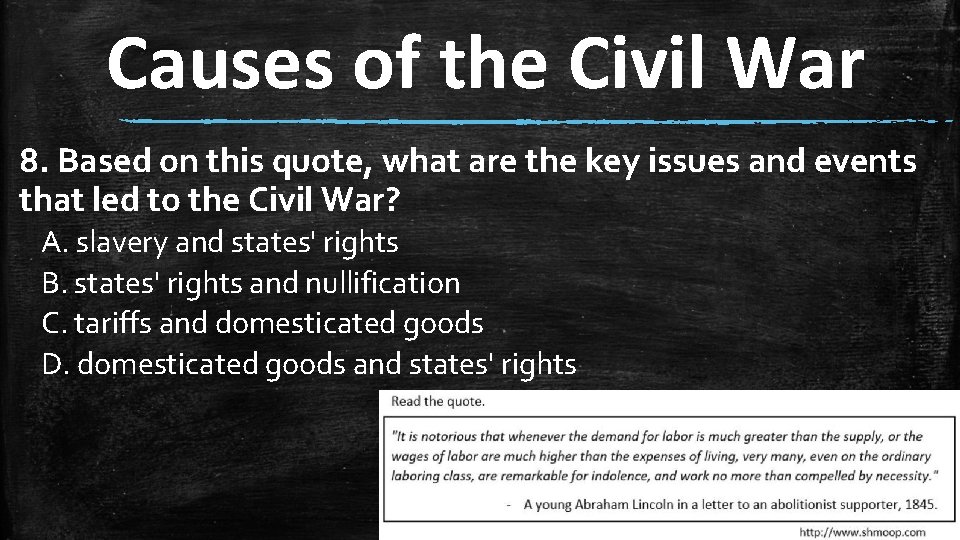 Causes of the Civil War

8. Based on this quote, what are the key issues and events that led to the Civil War?

A. slavery and states' rights
B. states' rights and nullification
C. tariffs and domesticated goods
D. domesticated goods and states' rights

Read the quote.

"It is notorious that whenever the demand for labor is much greater than the supply, or the wages of labor are much higher than the expenses of living, very many, even on the ordinary laboring class, are remarkable for indolence, and work no more than compelled by necessity."

- A young Abraham Lincoln in a letter to an abolitionist supporter, 1845.

http://www.shmoop.com